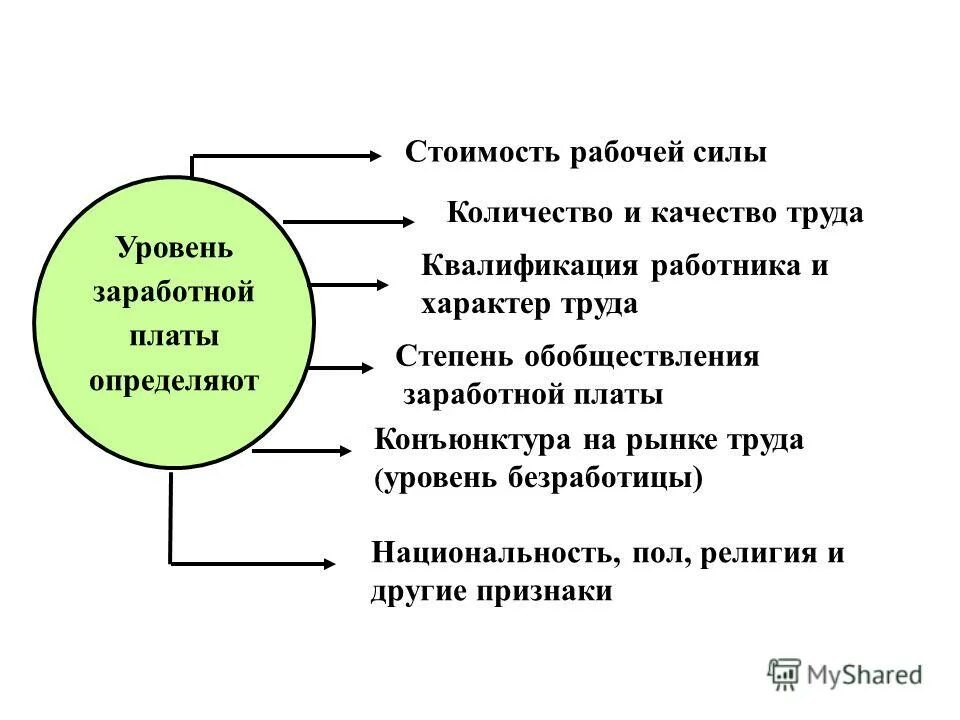 Уровень заработной платы определяют

Стоимость рабочей силы

Количество и качество труда

Квалификация работника и характер труда

Степень обобществления заработной платы

Конъюнктура на рынке труда (уровень безработицы)

Национальность, пол, религия и другие признаки

MyShared